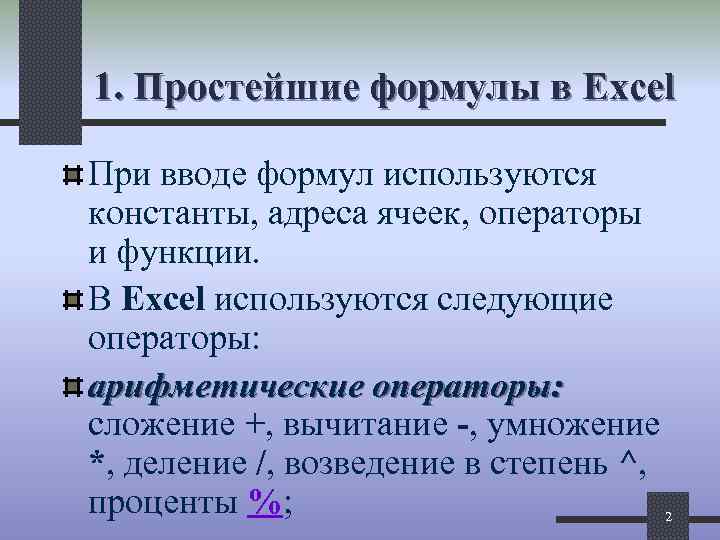 1. Простейшие формулы в Excel

При вводе формул используются константы, адреса ячеек, операторы и функции.

В Excel используются следующие операторы:

арифметические операторы: сложение +, вычитание -, умножение *, деление /, возведение в степень ^, проценты %;

2